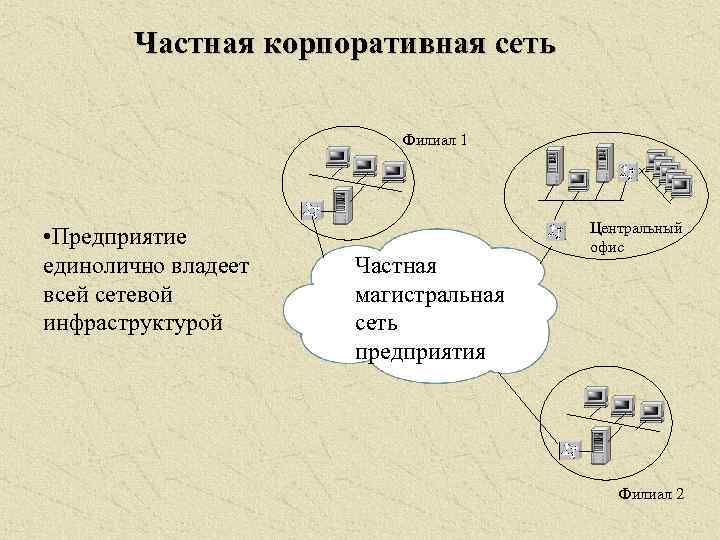 Частная корпоративная сеть

•Предприятие единолично владеет всей сетевой инфраструктурой

Филиал 1

Центральный офис

Частная магистральная сеть предприятия

Филиал 2